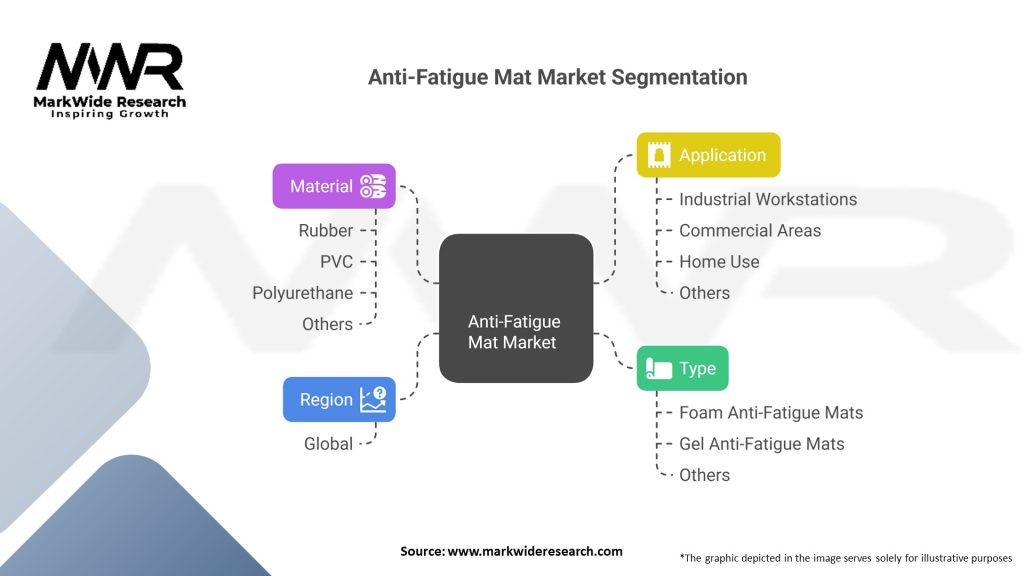 MWR
MarkWide Research
Inspiring Growth

Anti-Fatigue Mat Market Segmentation

Material
Rubber
PVC
Polyurethane
Others

Region
Global

Anti-Fatigue Mat Market

Application
Industrial Workstations
Commercial Areas
Home Use
Others

Type
Foam Anti-Fatigue Mats
Gel Anti-Fatigue Mats
Others

Source: www.markwideresearch.com

*The graphic depicted in the image serves solely for illustrative purposes